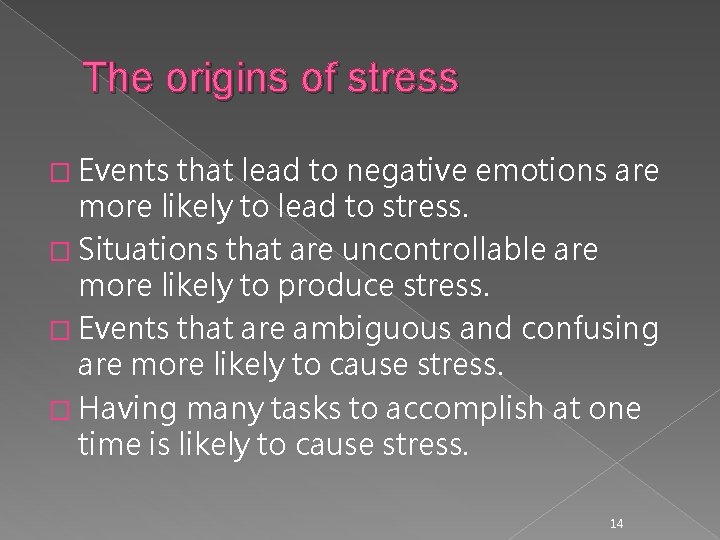 The origins of stress

□ Events that lead to negative emotions are more likely to lead to stress.
□ Situations that are uncontrollable are more likely to produce stress.
□ Events that are ambiguous and confusing are more likely to cause stress.
□ Having many tasks to accomplish at one time is likely to cause stress.

14